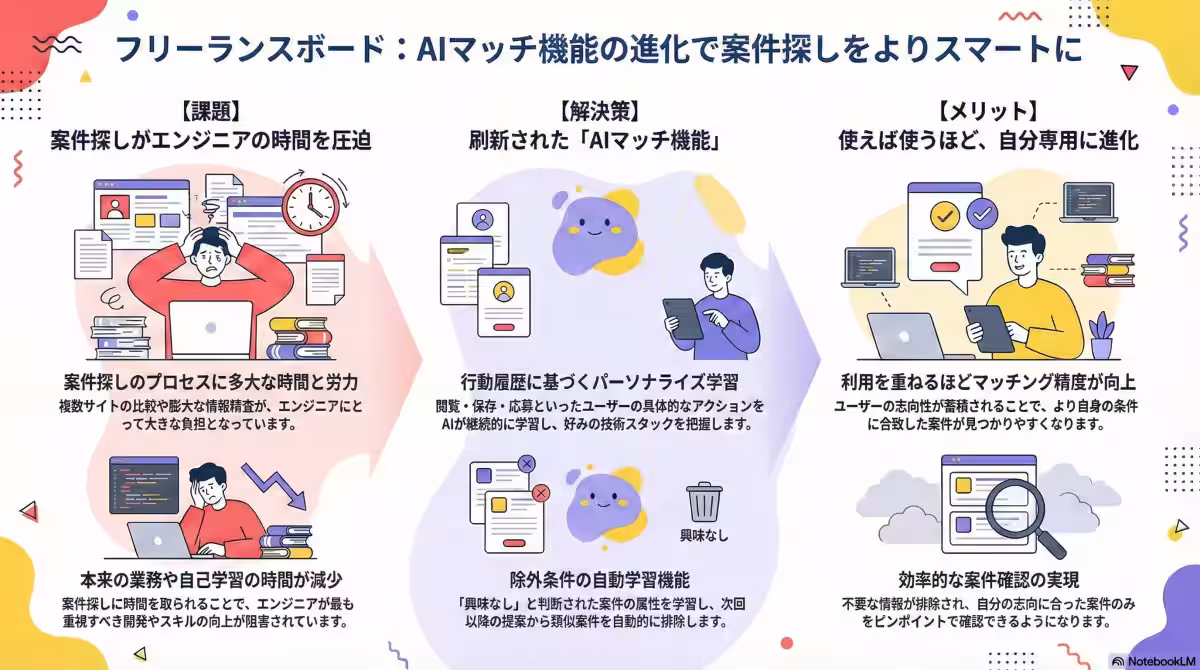 フリーランスボード：AIマッチ機能の進化で案件探しをよりスマートに

【課題】
案件探しがエンジニアの時間を圧迫

案件探しのプロセスに多大な時間と労力
複数サイトの比較や膨大な情報精査が、エンジニアにとって大きな負担となっています。

本来の業務や自己学習の時間が減少
案件探しに時間を取られることで、エンジニアが最も重視すべき開発やスキルの向上が阻害されています。

【解決策】
刷新された「AIマッチ機能」

行動履歴に基づくパーソナライズ学習
閲覧・保存・応募といったユーザーの具体的なアクションをAIが継続的に学習し、好みの技術スタックを把握します。

興味なし

除外条件の自動学習機能
「興味なし」と判断された案件の属性を学習し、次回以降の提案から類似案件を自動的に排除します。

【メリット】
使えば使うほど、自分専用に進化

利用を重ねるほどマッチング精度が向上
ユーザーの志向性が蓄積されることで、より自身の条件に合致した案件が見つかりやすくなります。

効率的な案件確認の実現
不要な情報が排除され、自分の志向に合った案件のみをピンポイントで確認できるようになります。

NotebookLM